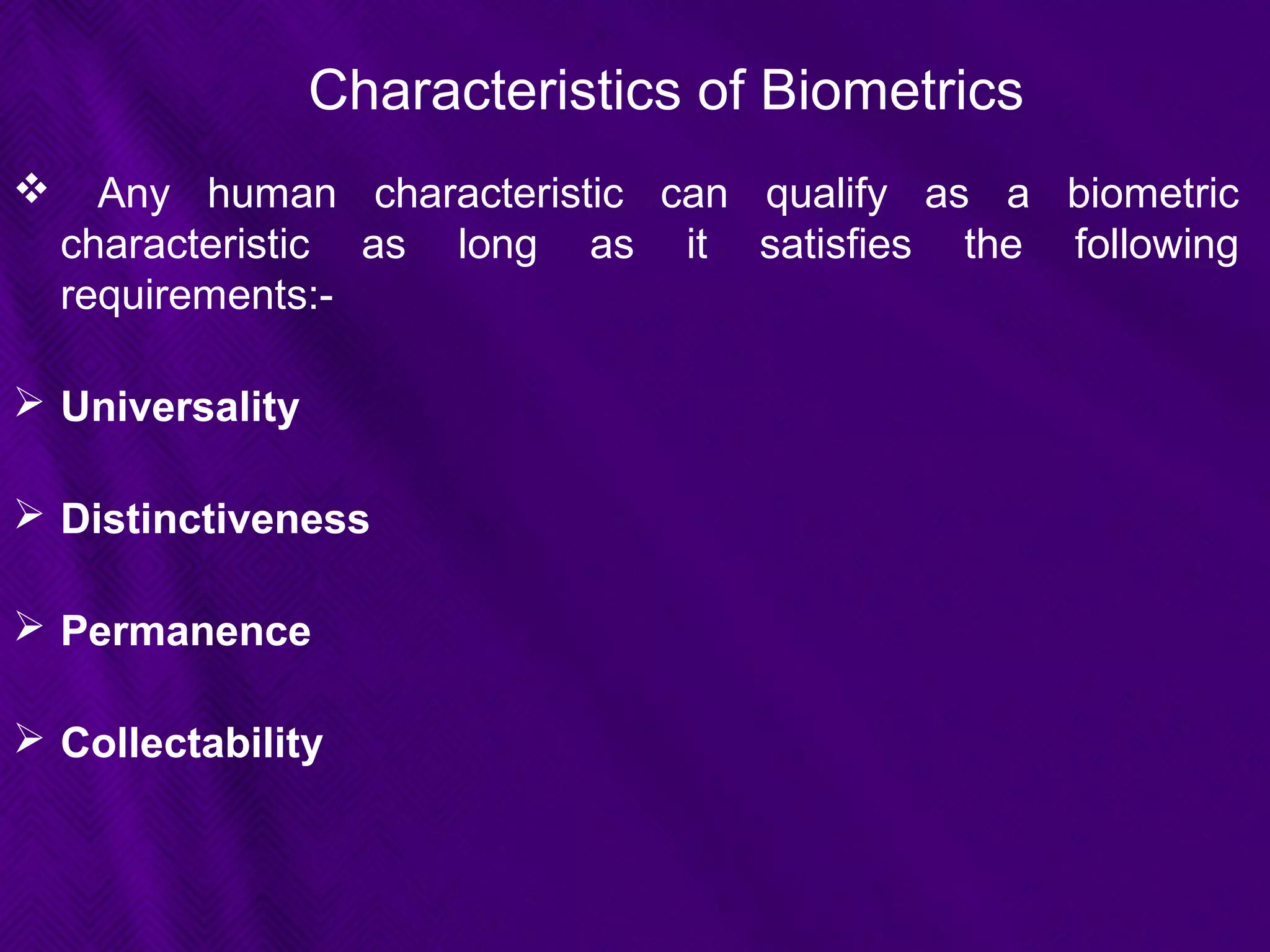 Characteristics of Biometrics

❖ Any human characteristic can qualify as a biometric characteristic as long as it satisfies the following requirements:-

➢ Universality

➢ Distinctiveness

➢ Permanence

➢ Collectability